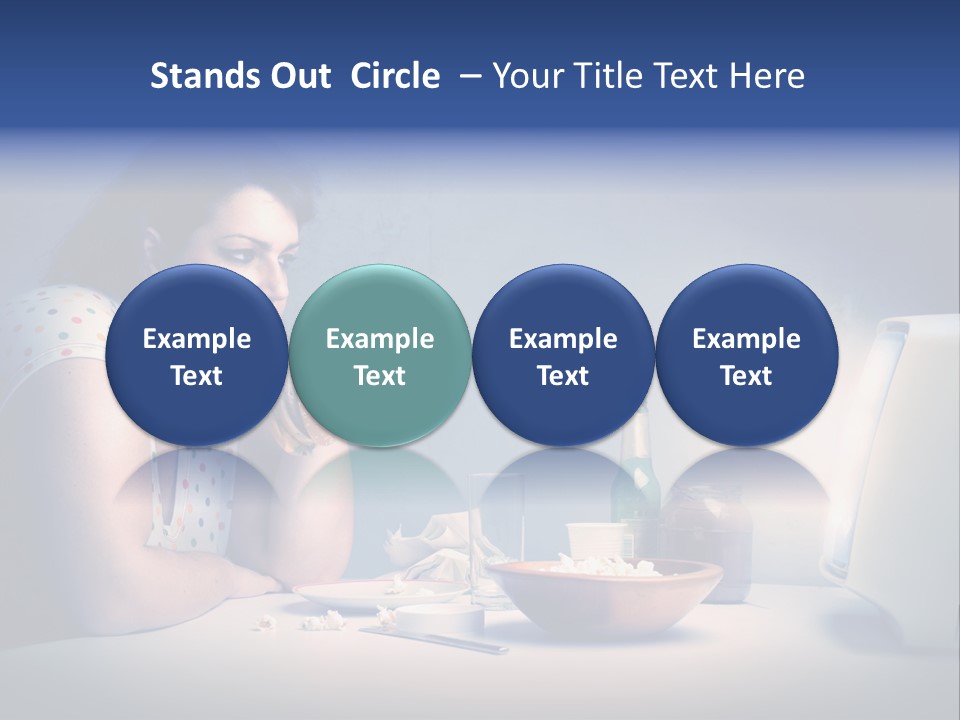 Stands Out Circle – Your Title Text Here

Example Text

Example Text

Example Text

Example Text